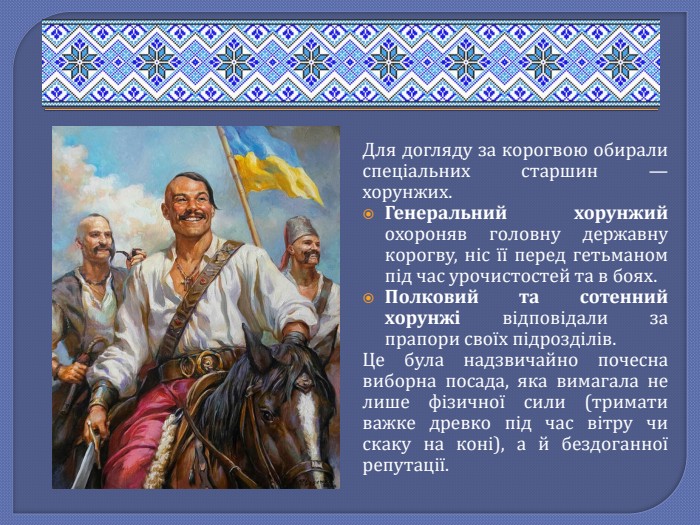 Для догляду за корогвою обирали спеціальних старшин — хорунжих.

Генеральний хорунжий охороняв головну державну корогву, ніс її перед гетьманом під час урочистостей та в боях.

Полковий та сотенний хорунжі відповідали за прапори своїх підрозділів.

Це була надзвичайно почесна виборна посада, яка вимагала не лише фізичної сили (тримати важке древко під час вітру чи скаку на коні), а й бездоганної репутації.